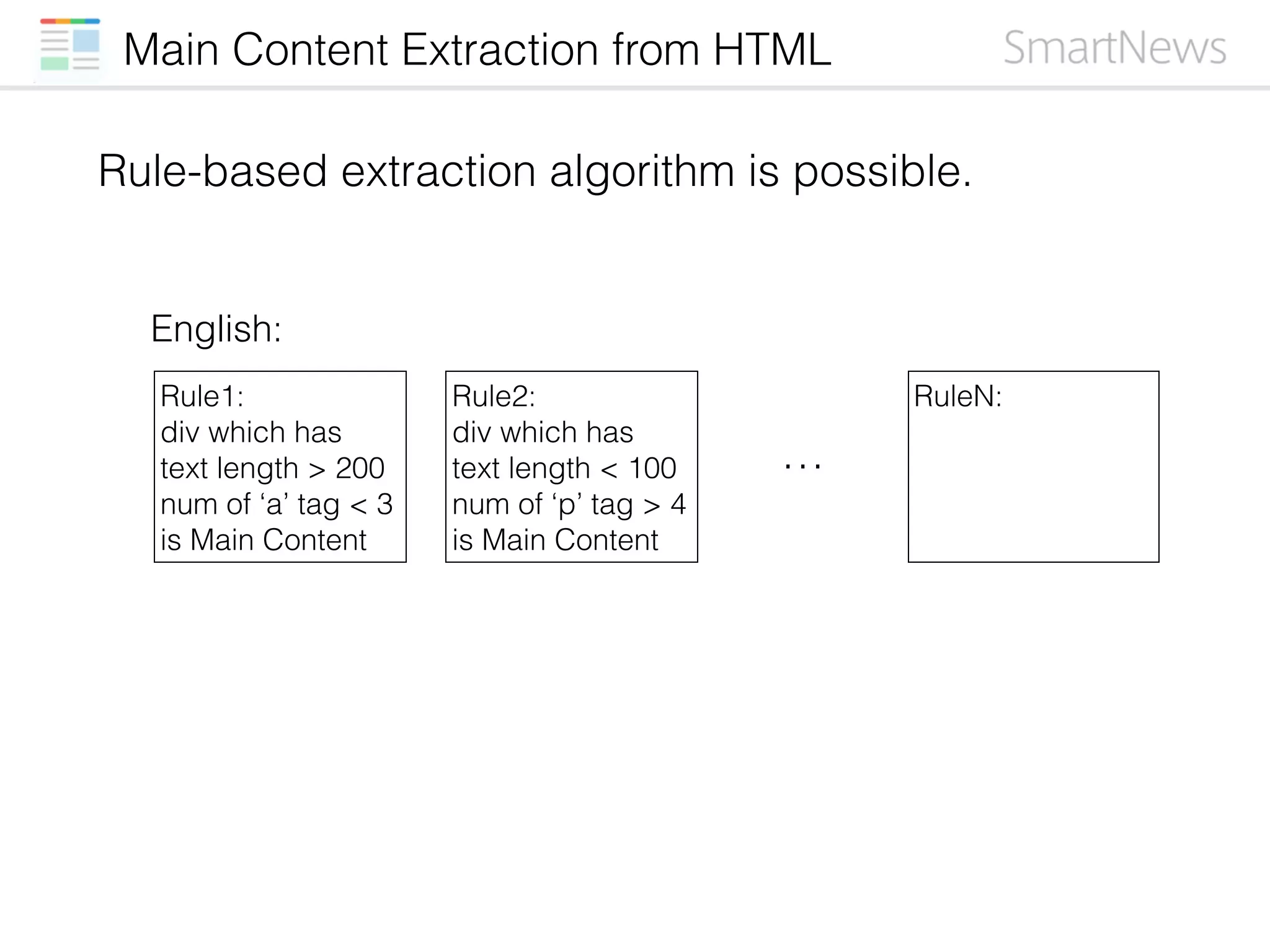 Main Content Extraction from HTML

SmartNews

Rule-based extraction algorithm is possible.

English:

Rule1:
div which has
text length > 200
num of ‘a’ tag < 3
is Main Content

Rule2:
div which has
text length < 100
num of ‘p’ tag > 4
is Main Content

…

RuleN: